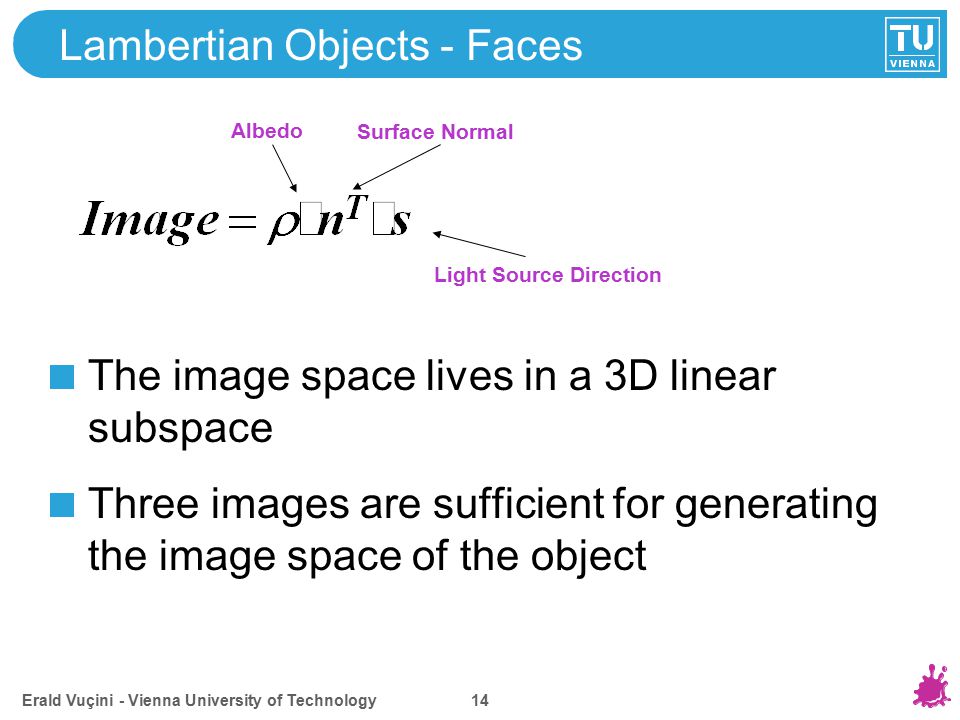 Lambertian Objects - Faces

TU VIENNA

Albedo

Surface Normal

$Image = \rho \square n^T \square s$

Light Source Direction

The image space lives in a 3D linear subspace

Three images are sufficient for generating the image space of the object

Erald Vuçini - Vienna University of Technology

14